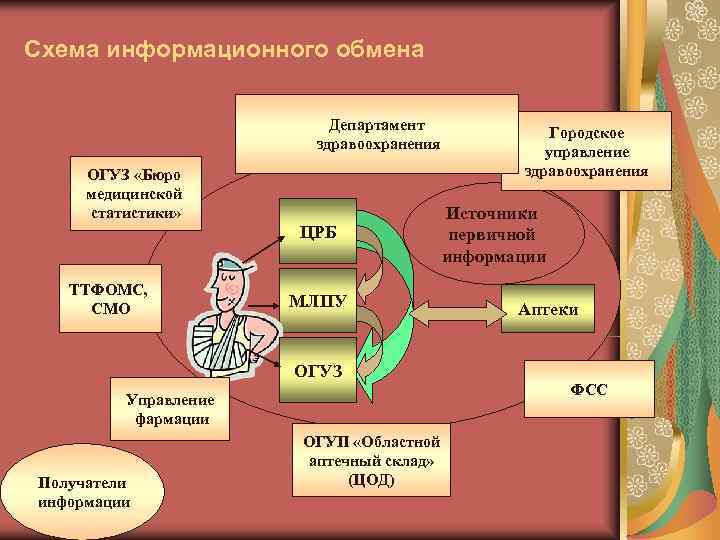 Схема информационного обмена

Департамент здравоохранения

Городское управление здравоохранения

ОГУЗ «Бюро медицинской статистики»

ЦРБ

Источники первичной информации

ТТФОМС, СМО

МЛПУ

Аптеки

ОГУЗ

ФСС

Управление фармации

ОГУП «Областной аптечный склад» (ЦОД)

Получатели информации